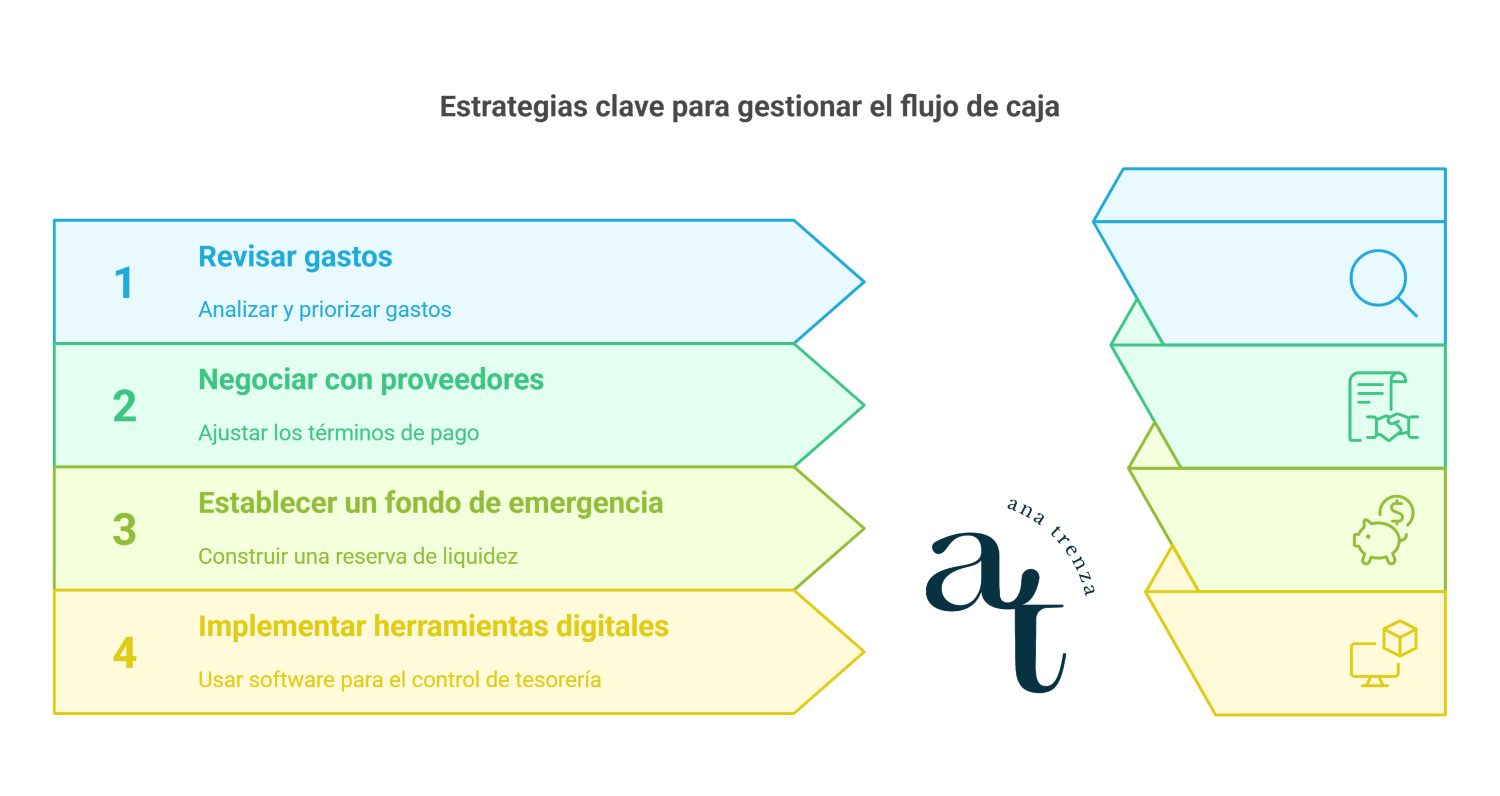 Estrategias clave para gestionar el flujo de caja

1
Revisar gastos
Analizar y priorizar gastos

2
Negociar con proveedores
Ajustar los términos de pago

3
Establecer un fondo de emergencia
Construir una reserva de liquidez

4
Implementar herramientas digitales
Usar software para el control de tesorería

ana trenza
at